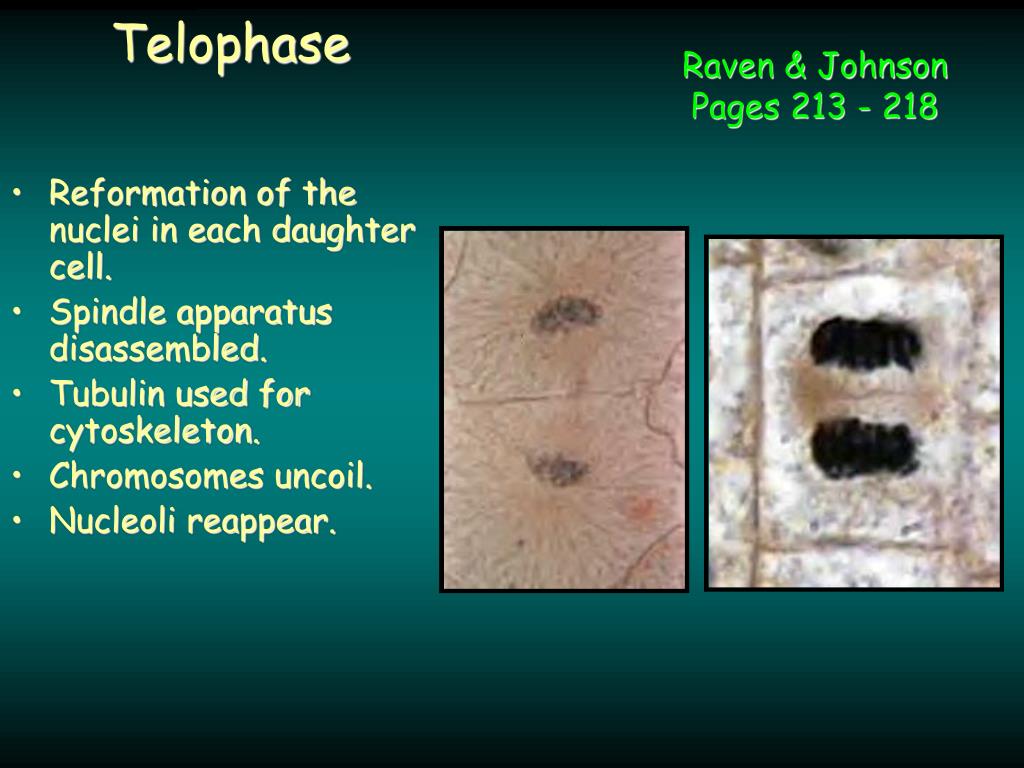 Telophase

Raven & Johnson
Pages 213 - 218

• Reformation of the nuclei in each daughter cell.
• Spindle apparatus disassembled.
• Tubulin used for cytoskeleton.
• Chromosomes uncoil.
• Nucleoli reappear.